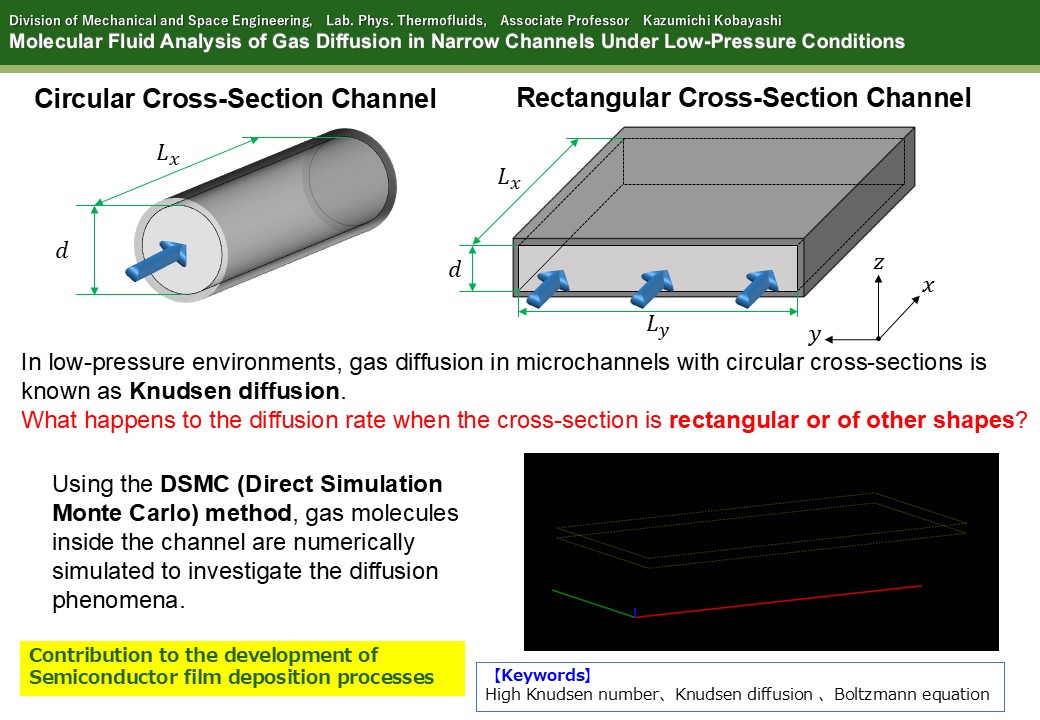 Division of Mechanical and Space Engineering, Lab. Phys. Thermofluids, Associate Professor Kazumichi Kobayashi
Molecular Fluid Analysis of Gas Diffusion in Narrow Channels Under Low-Pressure Conditions

Circular Cross-Section Channel

$L_x$

$d$

Rectangular Cross-Section Channel

$L_x$

$d$

$L_y$

$z$

$x$

$y$

In low-pressure environments, gas diffusion in microchannels with circular cross-sections is known as Knudsen diffusion.
What happens to the diffusion rate when the cross-section is rectangular or of other shapes?

Using the DSMC (Direct Simulation Monte Carlo) method, gas molecules inside the channel are numerically simulated to investigate the diffusion phenomena.

Contribution to the development of Semiconductor film deposition processes

【Keywords】
High Knudsen number、Knudsen diffusion 、Boltzmann equation